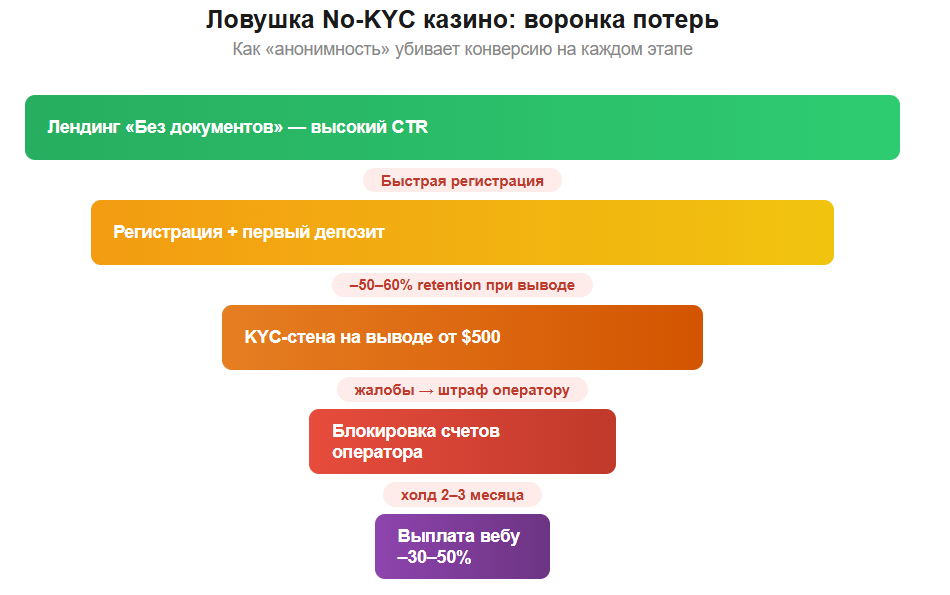 Ловушка No-KYC казино: воронка потерь

Как «анонимность» убивает конверсию на каждом этапе

Лендинг «Без документов» — высокий CTR

Быстрая регистрация

Регистрация + первый депозит

–50–60% retention при выводе

KYC-стена на выводе от $500

жалобы → штраф оператору

Блокировка счетов оператора

холд 2–3 месяца

Выплата вебу –30–50%